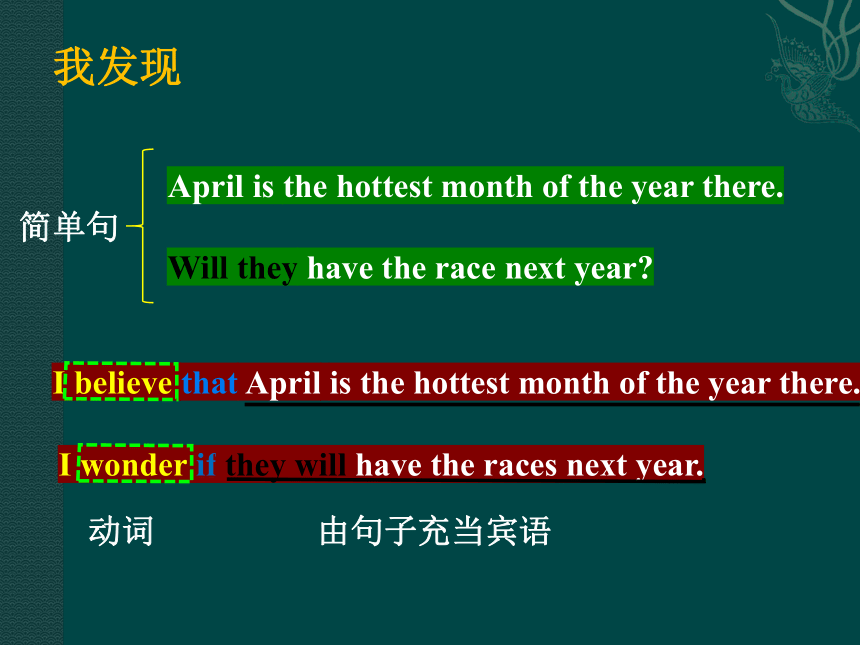 我发现

简单句

April is the hottest month of the year there.

Will they have the race next year?

I believe that April is the hottest month of the year there.

I wonder if they will have the races next year.

动词

由句子充当宾语